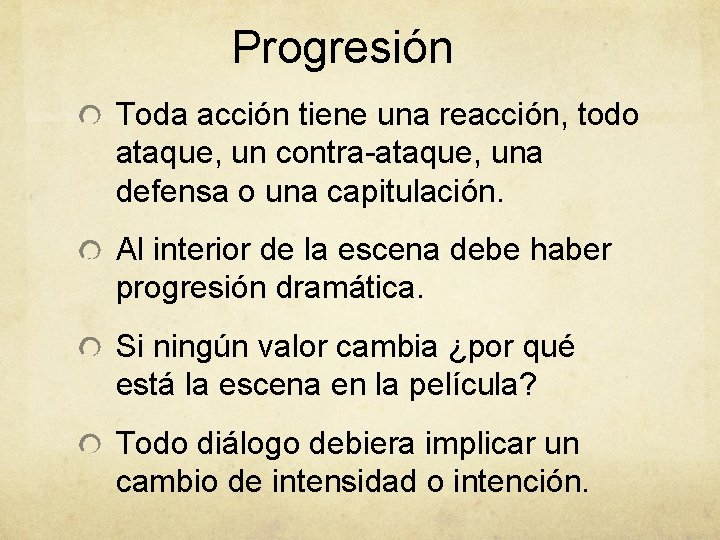 Progresión

Toda acción tiene una reacción, todo ataque, un contra-ataque, una defensa o una capitulación.

Al interior de la escena debe haber progresión dramática.

Si ningún valor cambia ¿por qué está la escena en la película?

Todo diálogo debiera implicar un cambio de intensidad o intención.